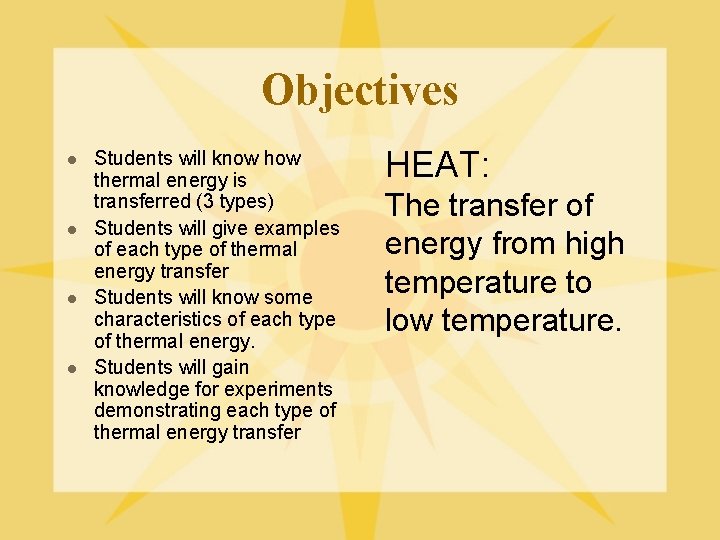 Objectives

- Students will know how thermal energy is transferred (3 types)
- Students will give examples of each type of thermal energy transfer
- Students will know some characteristics of each type of thermal energy.
- Students will gain knowledge for experiments demonstrating each type of thermal energy transfer

HEAT:
The transfer of energy from high temperature to low temperature.